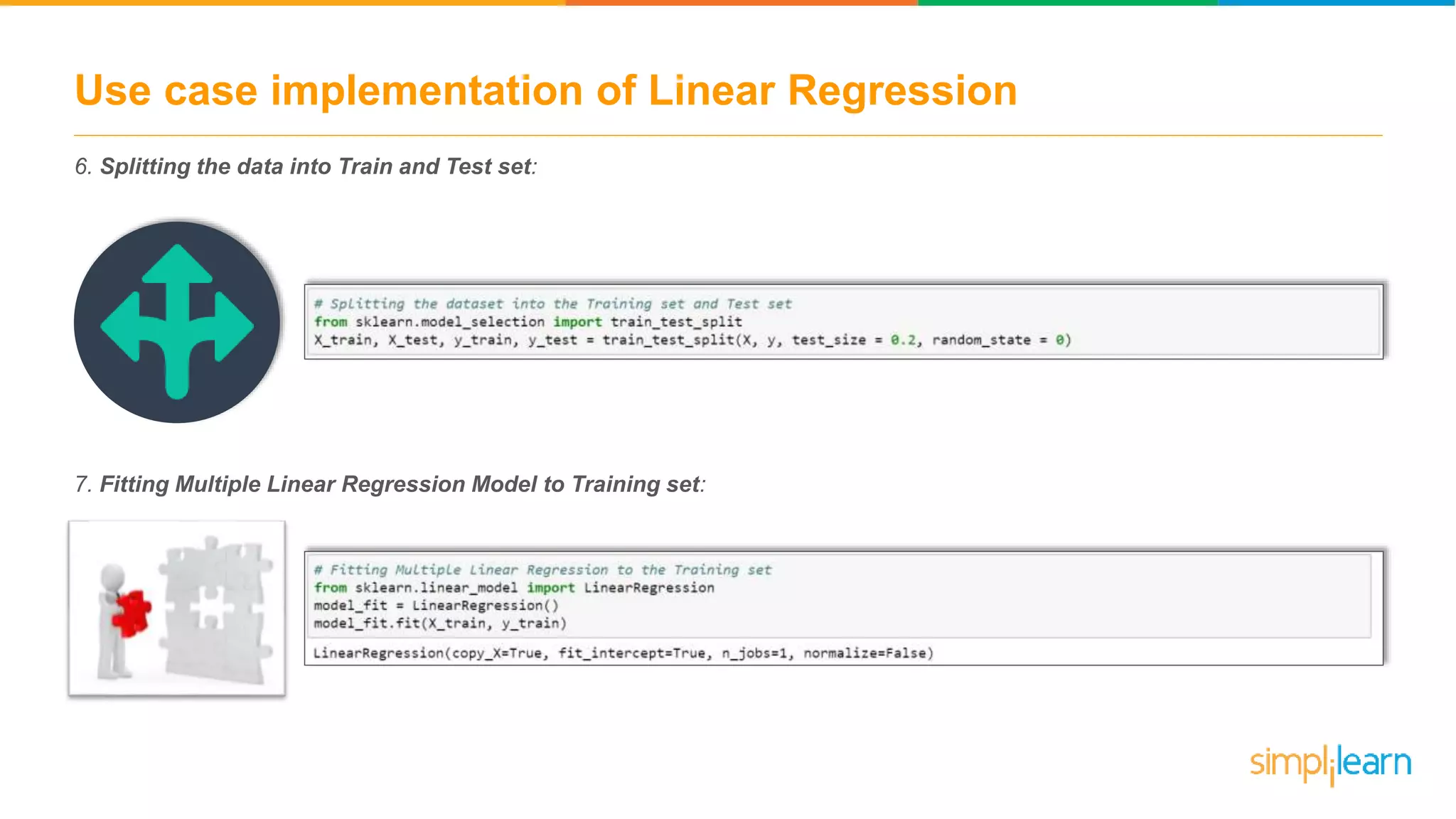 Use case implementation of Linear Regression

6. Splitting the data into Train and Test set:

# Splitting the dataset into the Training set and Test set
from sklearn.model_selection import train_test_split
X_train, X_test, y_train, y_test = train_test_split(X, y, test_size = 0.2, random_state = 0)

7. Fitting Multiple Linear Regression Model to Training set:

# Fitting Multiple Linear Regression to the Training set
from sklearn.linear_model import LinearRegression
model_fit = LinearRegression()
model_fit.fit(X_train, y_train)

LinearRegression(copy_X=True, fit_intercept=True, n_jobs=1, normalize=False)

simplilearn